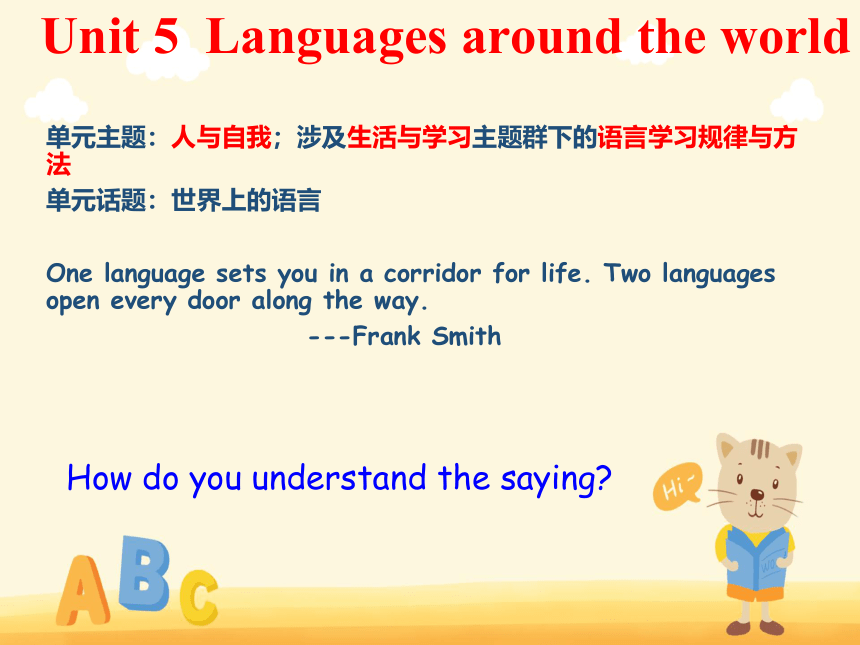 Unit 5 Languages around the world

单元主题：人与自我；涉及生活与学习主题群下的语言学习规律与方法

单元话题：世界上的语言

One language sets you in a corridor for life. Two languages open every door along the way.

---Frank Smith

How do you understand the saying?

Hi~

A B C